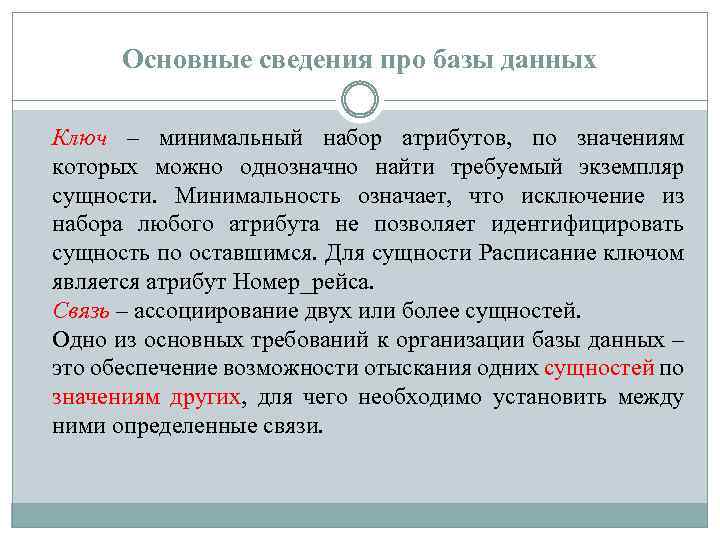 Основные сведения про базы данных

Ключ – минимальный набор атрибутов, по значениям которых можно однозначно найти требуемый экземпляр сущности. Минимальность означает, что исключение из набора любого атрибута не позволяет идентифицировать сущность по оставшимся. Для сущности Расписание ключом является атрибут Номер_рейса.

Связь – ассоциирование двух или более сущностей.

Одно из основных требований к организации базы данных – это обеспечение возможности отыскания одних сущностей по значениям других, для чего необходимо установить между ними определенные связи.